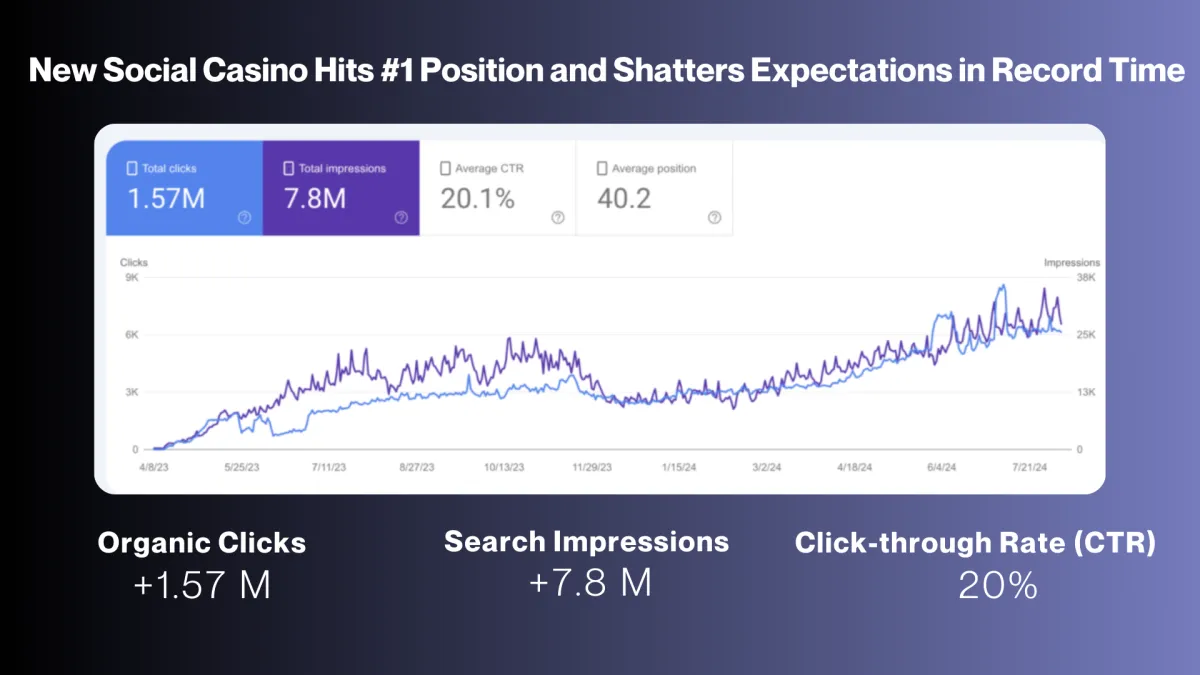 New Social Casino Hits #1 Position and Shatters Expectations in Record Time

Total clicks
1.57M

Total impressions
7.8M

Average CTR
20.1%

Average position
40.2

Clicks
9K
6K
3K
0

Impressions
38K
25K
13K
0

4/8/23
5/25/23
7/11/23
8/27/23
10/13/23
11/29/23
1/15/24
3/2/24
4/18/24
6/4/24
7/21/24

Organic Clicks
+1.57 M

Search Impressions
+7.8 M

Click-through Rate (CTR)
20%